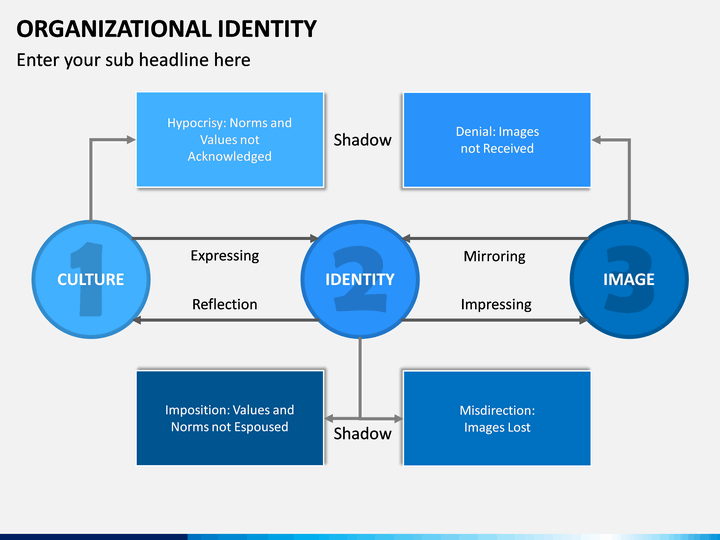 ORGANIZATIONAL IDENTITY

Enter your sub headline here

Hypocrisy: Norms and Values not Acknowledged

Shadow

Denial: Images not Received

1 CULTURE

Expressing

Reflection

2 IDENTITY

Mirroring

Impressing

3 IMAGE

Imposition: Values and Norms not Espoused

Shadow

Misdirection: Images Lost